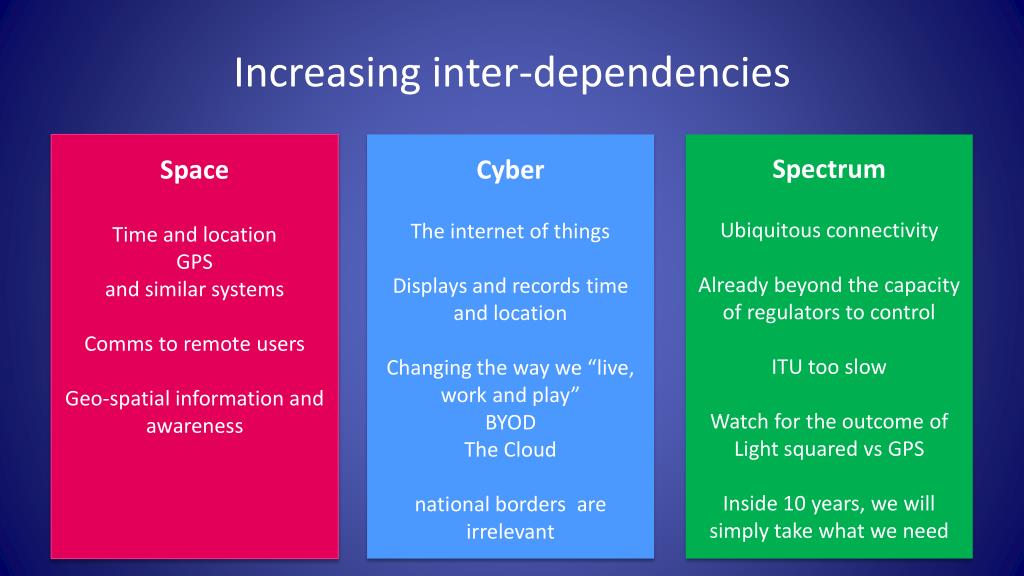 Increasing inter-dependencies

Space

Time and location
GPS
and similar systems

Comms to remote users

Geo-spatial information and awareness

Cyber

The internet of things

Displays and records time and location

Changing the way we “live, work and play”
BYOD
The Cloud

national borders are irrelevant

Spectrum

Ubiquitous connectivity

Already beyond the capacity of regulators to control

ITU too slow

Watch for the outcome of Light squared vs GPS

Inside 10 years, we will simply take what we need